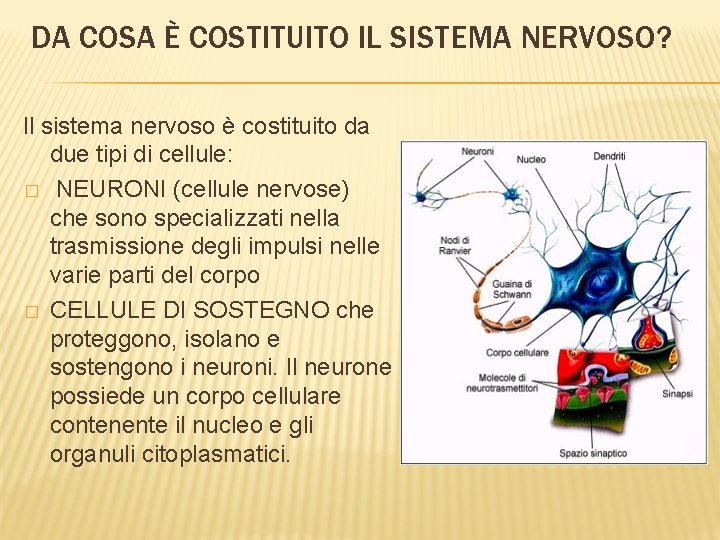 DA COSA È COSTITUITO IL SISTEMA NERVOSO?

Il sistema nervoso è costituito da due tipi di cellule:

□ NEURONI (cellule nervose) che sono specializzati nella trasmissione degli impulsi nelle varie parti del corpo

□ CELLULE DI SOSTEGNO che proteggono, isolano e sostengono i neuroni. Il neurone possiede un corpo cellulare contenente il nucleo e gli organuli citoplasmatici.

Neuroni
Nucleo
Dendriti
Nodi di Ranvier
Guaina di Schwann
Corpo cellulare
Molecole di neurotrasmettitori
Sinapsi
Spazio sinaptico